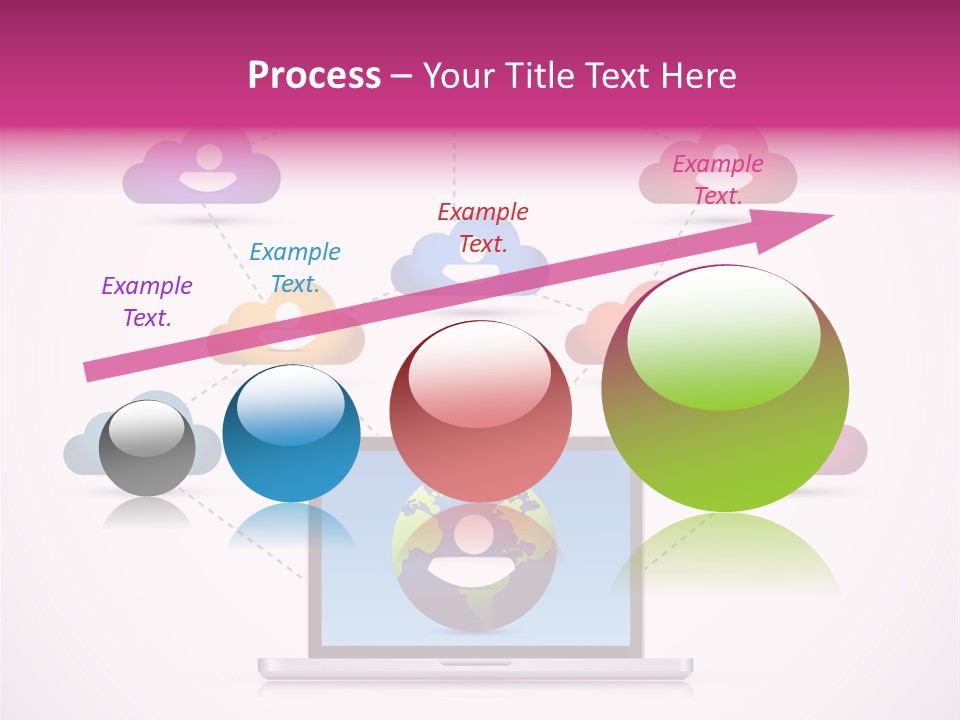 Process – Your Title Text Here

Example Text.

Example Text.

Example Text.

Example Text.